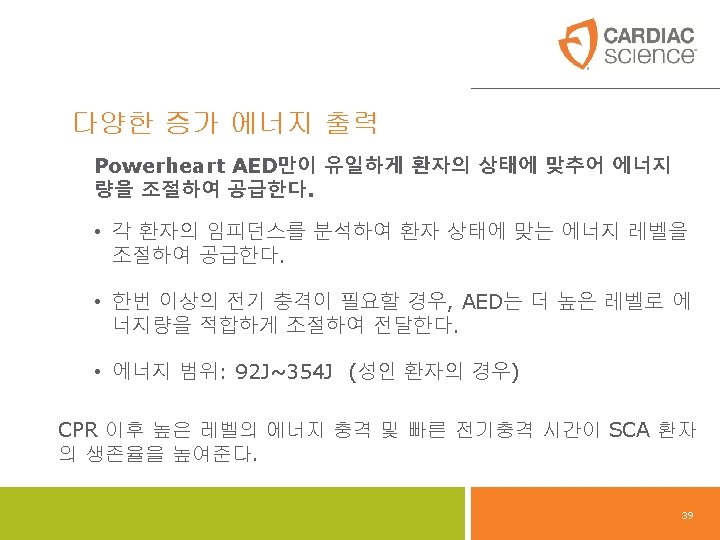 CARDIAC science

다양한 증가 에너지 출력

Powerheart AED만이 유일하게 환자의 상태에 맞추어 에너지량을 조절하여 공급한다.

• 각 환자의 임피던스를 분석하여 환자 상태에 맞는 에너지 레벨을 조절하여 공급한다.

• 한번 이상의 전기 충격이 필요할 경우, AED는 더 높은 레벨로 에너지량을 적합하게 조절하여 전달한다.

• 에너지 범위: 92J~354J (성인 환자의 경우)

CPR 이후 높은 레벨의 에너지 충격 및 빠른 전기충격 시간이 SCA 환자의 생존율을 높여준다.

39